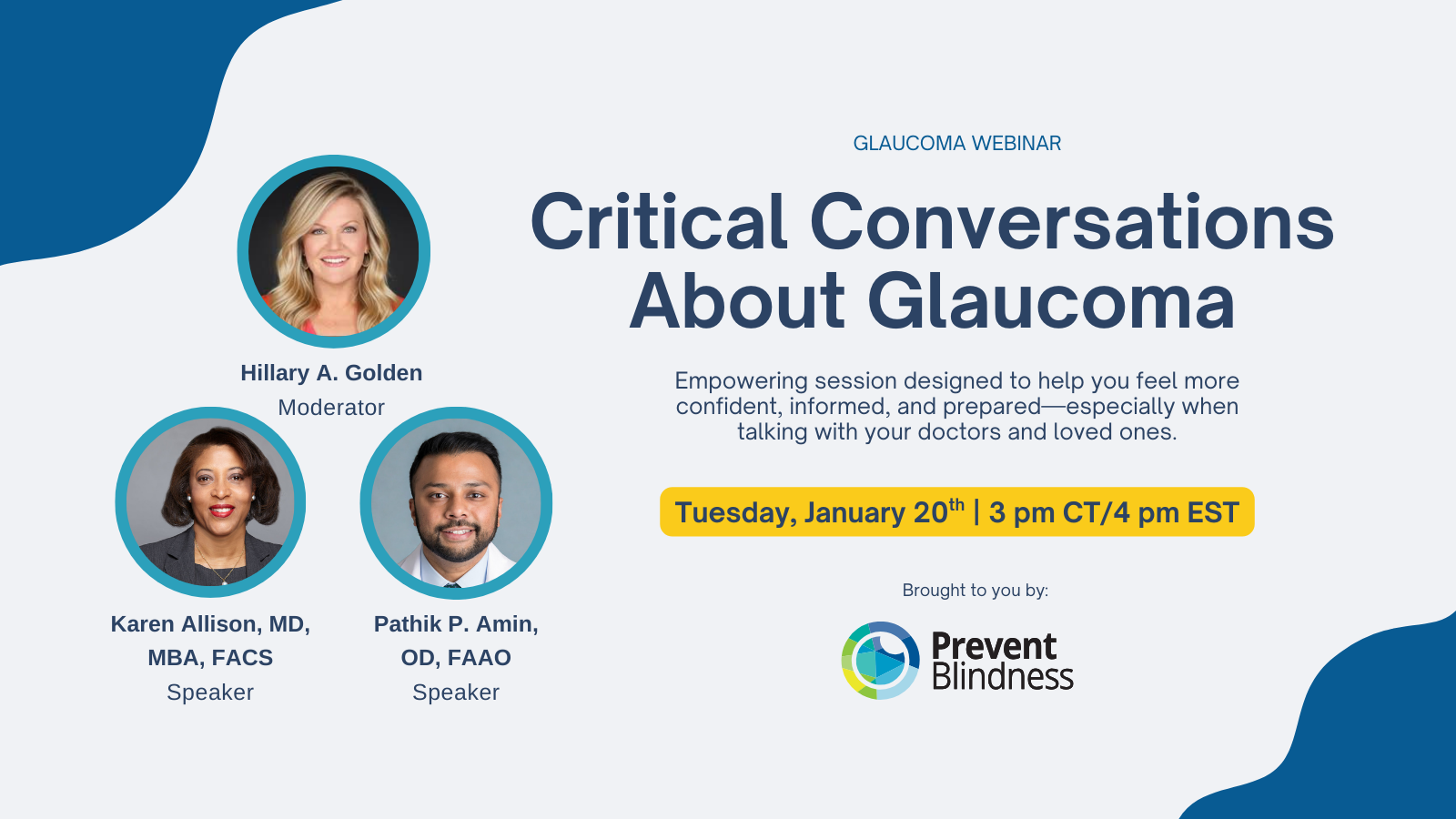 Hillary A. Golden
Moderator

Karen Allison, MD, MBA, FACS
Speaker

Pathik P. Amin, OD, FAAO
Speaker

GLAUCOMA WEBINAR

Critical Conversations About Glaucoma

Empowering session designed to help you feel more confident, informed, and prepared—especially when talking with your doctors and loved ones.

Tuesday, January 20$^{th}$ | 3 pm CT/4 pm EST

Brought to you by:

Prevent Blindness